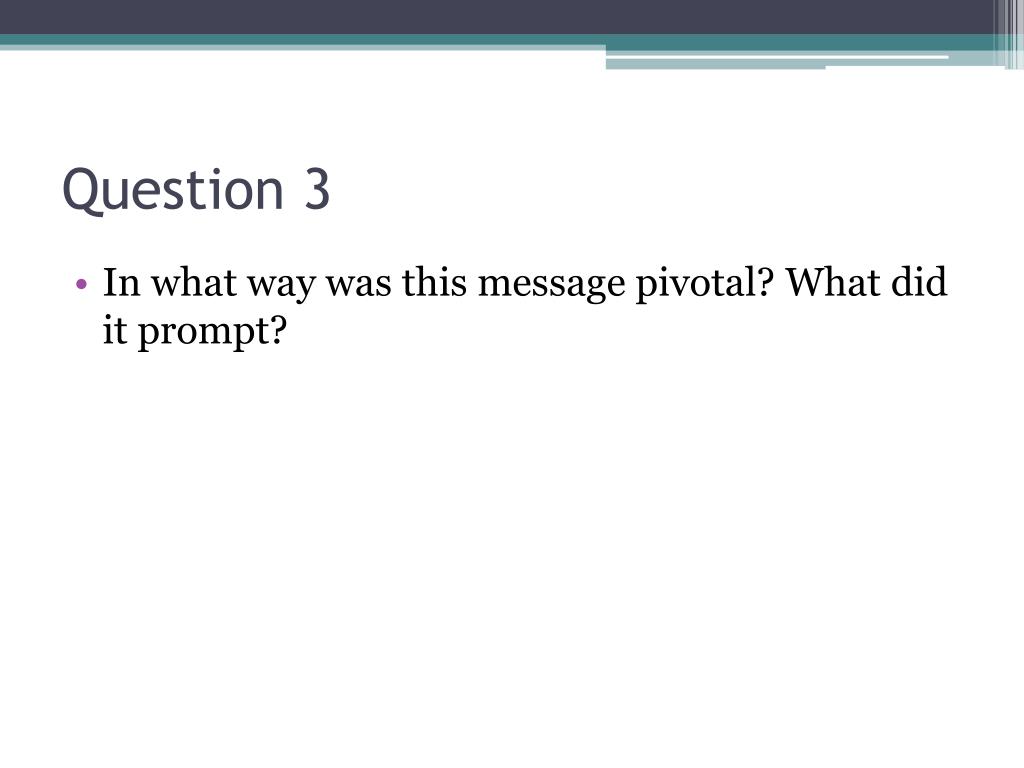 Question 3

• In what way was this message pivotal? What did it prompt?